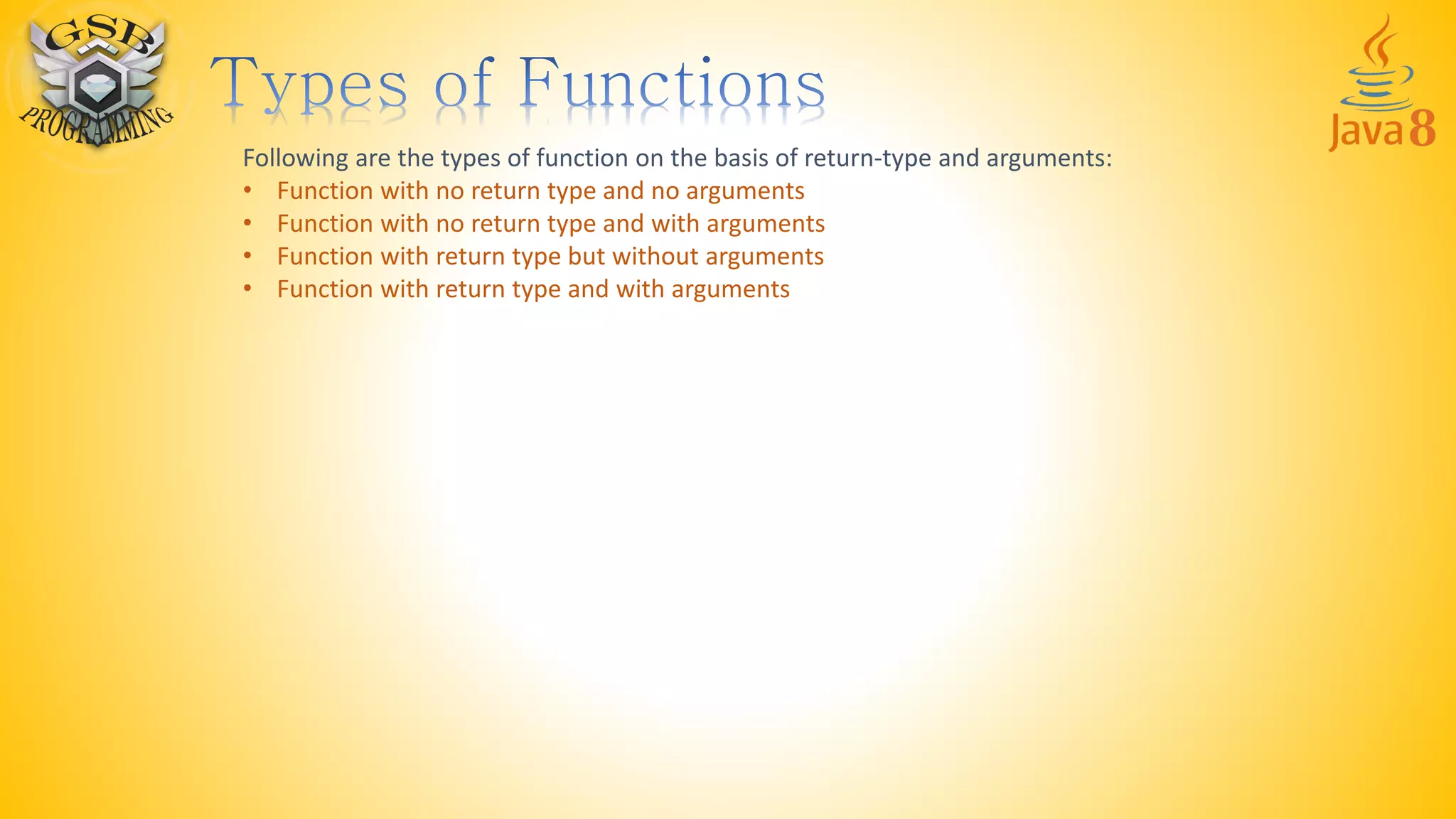 GSB
PROGRAMMING

Types of Functions

Java 8

Following are the types of function on the basis of return-type and arguments:
• Function with no return type and no arguments
• Function with no return type and with arguments
• Function with return type but without arguments
• Function with return type and with arguments